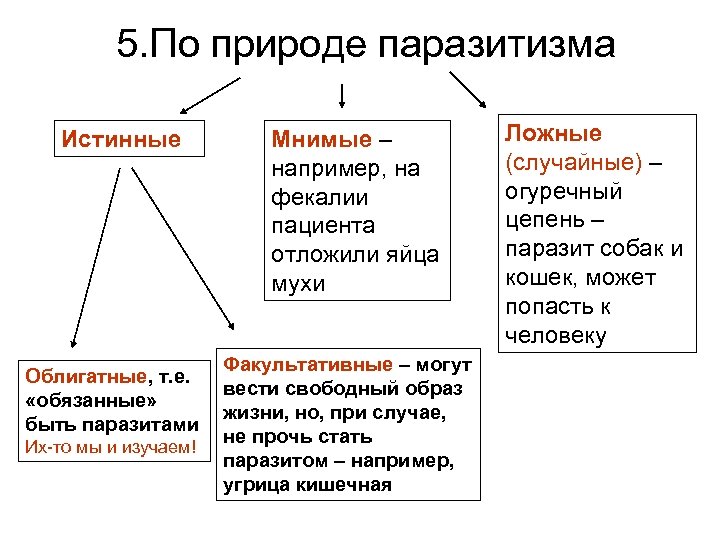 5.По природе паразитизма

Истинные

Мнимые – например, на фекалии пациента отложили яйца мухи

Ложные (случайные) – огуречный цепень – паразит собак и кошек, может попасть к человеку

Облигатные, т.е. «обязанные» быть паразитами
Их-то мы и изучаем!

Факультативные – могут вести свободный образ жизни, но, при случае, не прочь стать паразитом – например, угрица кишечная